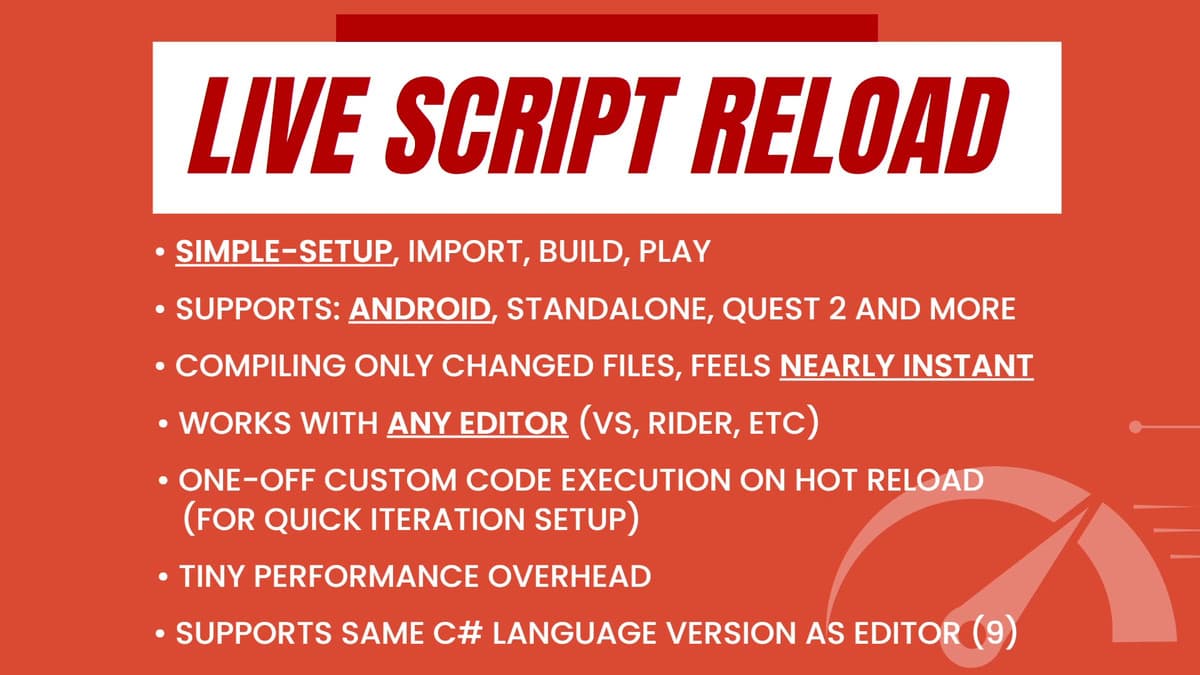 LIVE SCRIPT RELOAD

• SIMPLE-SETUP, IMPORT, BUILD, PLAY

• SUPPORTS: ANDROID, STANDALONE, QUEST 2 AND MORE

• COMPILING ONLY CHANGED FILES, FEELS NEARLY INSTANT

• WORKS WITH ANY EDITOR (VS, RIDER, ETC)

• ONE-OFF CUSTOM CODE EXECUTION ON HOT RELOAD (FOR QUICK ITERATION SETUP)

• TINY PERFORMANCE OVERHEAD

• SUPPORTS SAME C# LANGUAGE VERSION AS EDITOR (9)